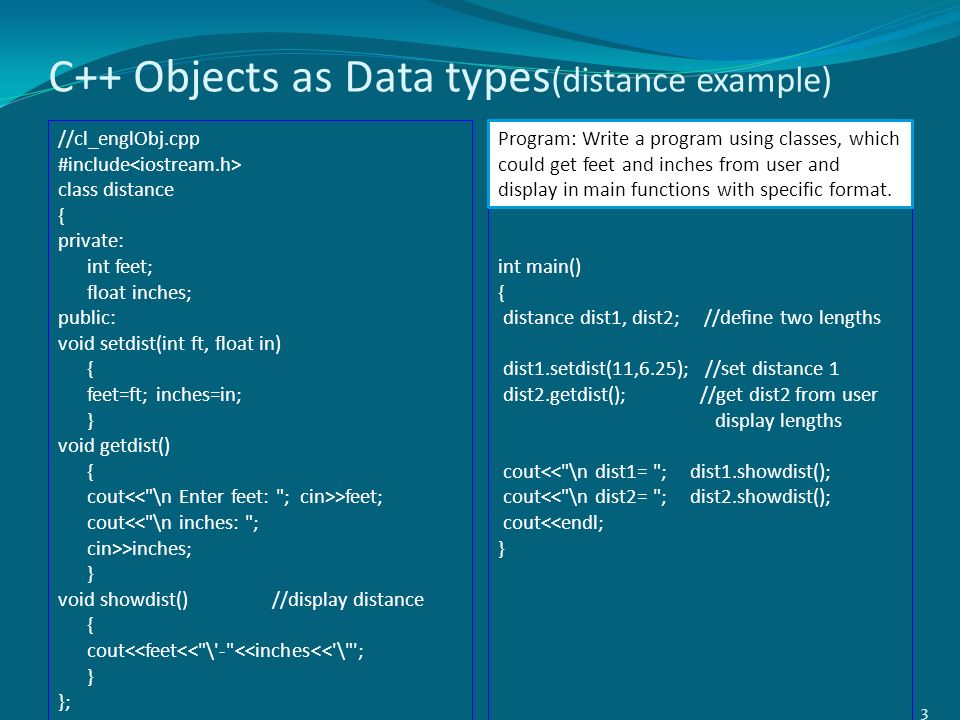 C++ Objects as Data types(distance example)

//cl_englObj.cpp
#include<iostream.h>
class distance
{
private:
int feet;
float inches;
public:
void setdist(int ft, float in)
{
feet=ft; inches=in;
}
void getdist()
{
cout<<"\n Enter feet: "; cin>>feet;
cout<<"\n inches: ";
cin>>inches;
}
void showdist() //display distance
{
cout<<feet<<"\'-"<<inches<<'\"';
}
};

Program: Write a program using classes, which could get feet and inches from user and display in main functions with specific format.

int main()
{
distance dist1, dist2; //define two lengths

dist1.setdist(11,6.25); //set distance 1
dist2.getdist(); //get dist2 from user
display lengths

cout<<"\n dist1= "; dist1.showdist();
cout<<"\n dist2= "; dist2.showdist();
cout<<endl;
}

3